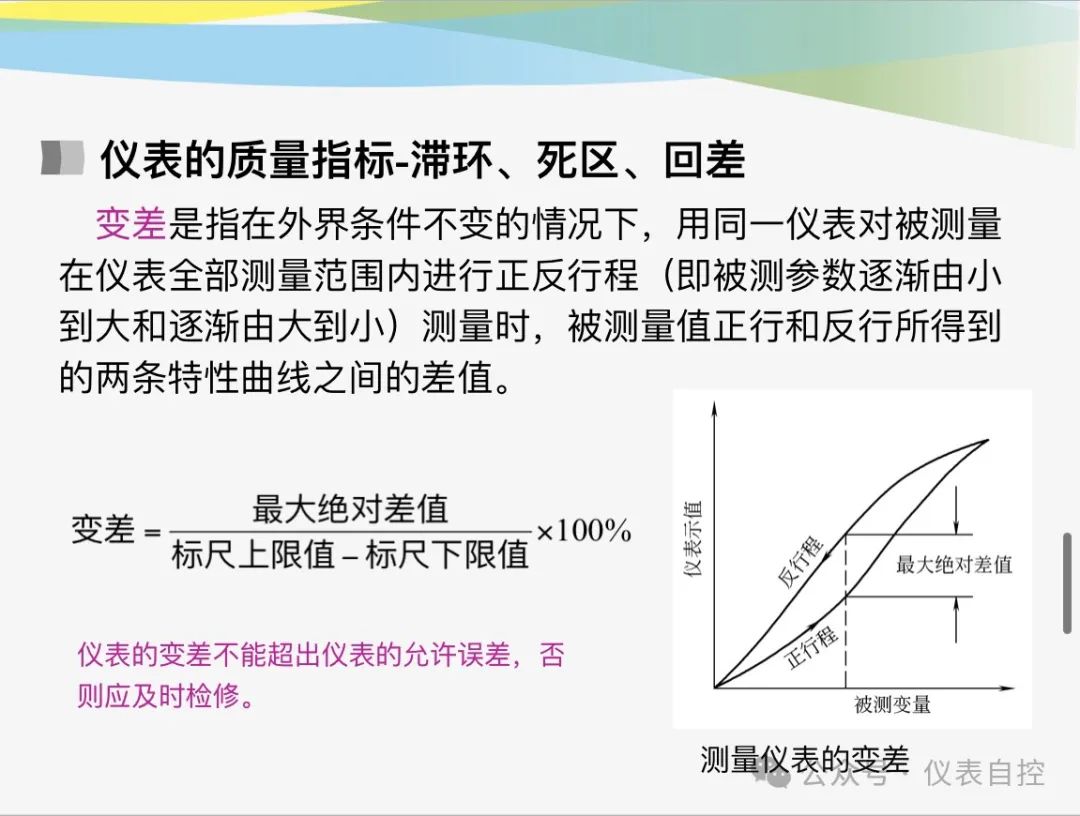 仪表的质量指标-滞环、死区、回差

变差是指在外界条件不变的情况下，用同一仪表对被测量在仪表全部测量范围内进行正反行程（即被测参数逐渐由小到大和逐渐由大到小）测量时，被测量值正行和反行所得到的两条特性曲线之间的差值。

$变差 = \frac{最大绝对差值}{标尺上限值 - 标尺下限值} \times 100\%$

仪表的变差不能超出仪表的允许误差，否则应及时检修。

仪表示值
反行程
正行程
最大绝对差值
被测变量

测量仪表的变差

公众号 · 仪表自控